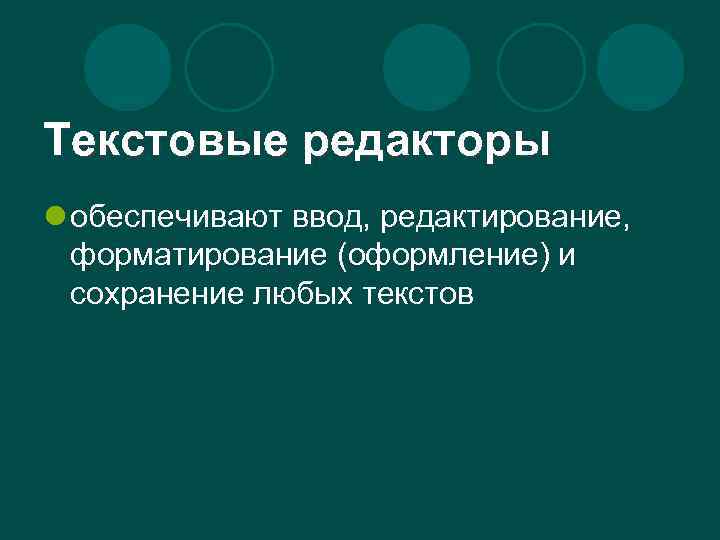 Текстовые редакторы

обеспечивают ввод, редактирование, форматирование (оформление) и сохранение любых текстов